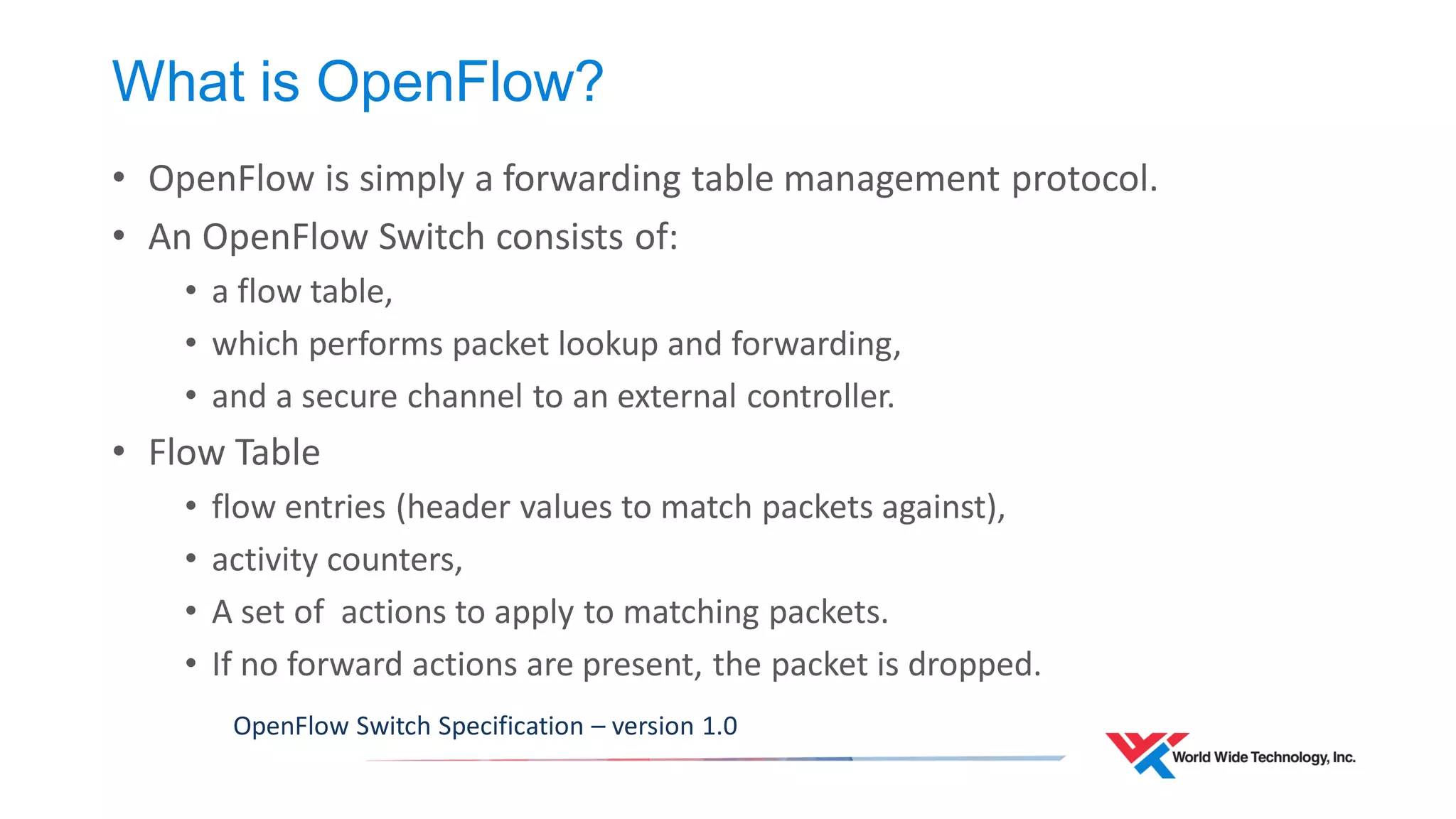 What is OpenFlow?

• OpenFlow is simply a forwarding table management protocol.
• An OpenFlow Switch consists of:
  • a flow table,
  • which performs packet lookup and forwarding,
  • and a secure channel to an external controller.
• Flow Table
  • flow entries (header values to match packets against),
  • activity counters,
  • A set of  actions to apply to matching packets.
  • If no forward actions are present, the packet is dropped.

OpenFlow Switch Specification – version 1.0

World Wide Technology, Inc.